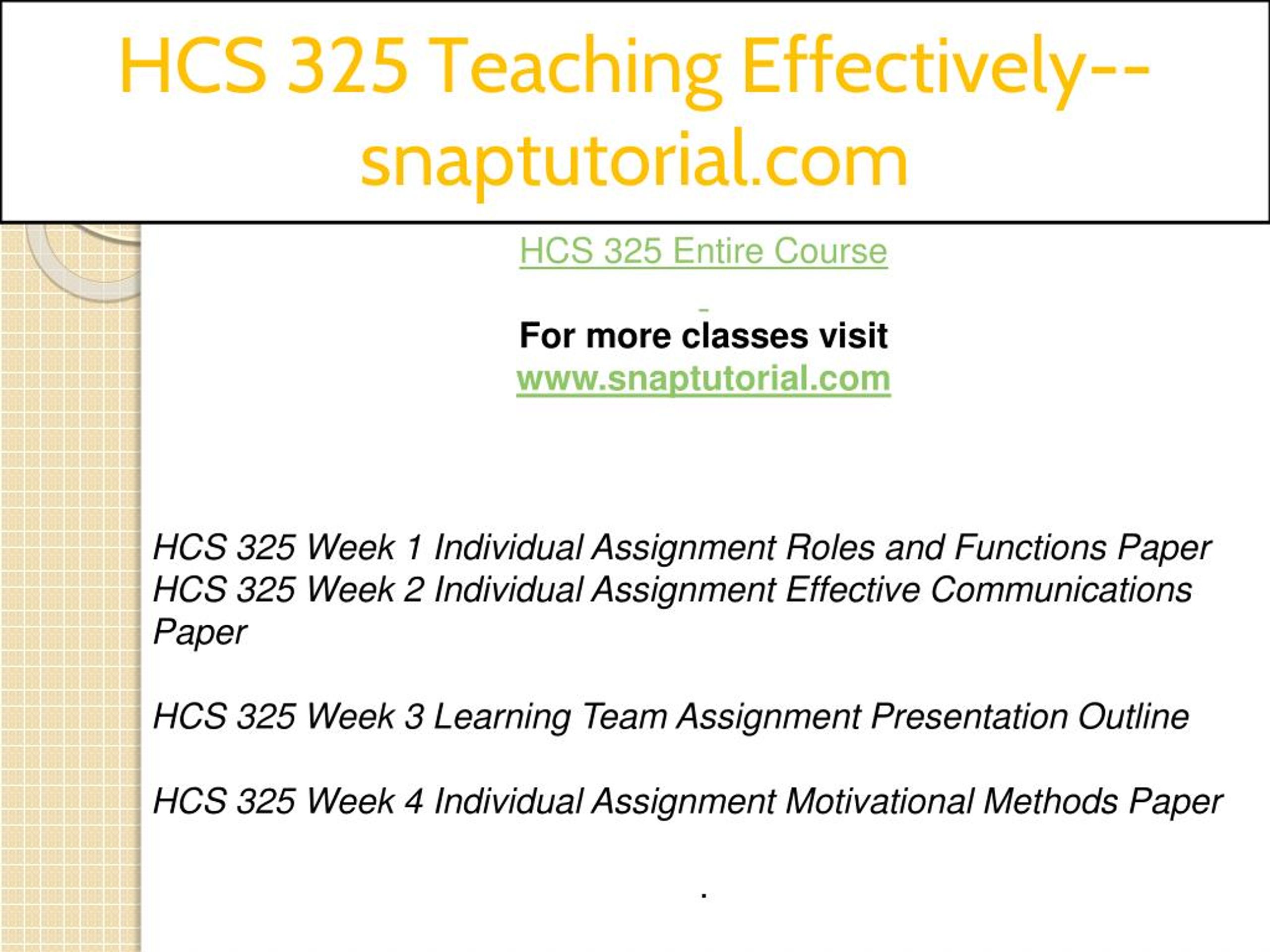 HCS 325 Teaching Effectively--snaptutorial.com

HCS 325 Entire Course

For more classes visit
www.snaptutorial.com

HCS 325 Week 1 Individual Assignment Roles and Functions Paper
HCS 325 Week 2 Individual Assignment Effective Communications Paper

HCS 325 Week 3 Learning Team Assignment Presentation Outline

HCS 325 Week 4 Individual Assignment Motivational Methods Paper

.